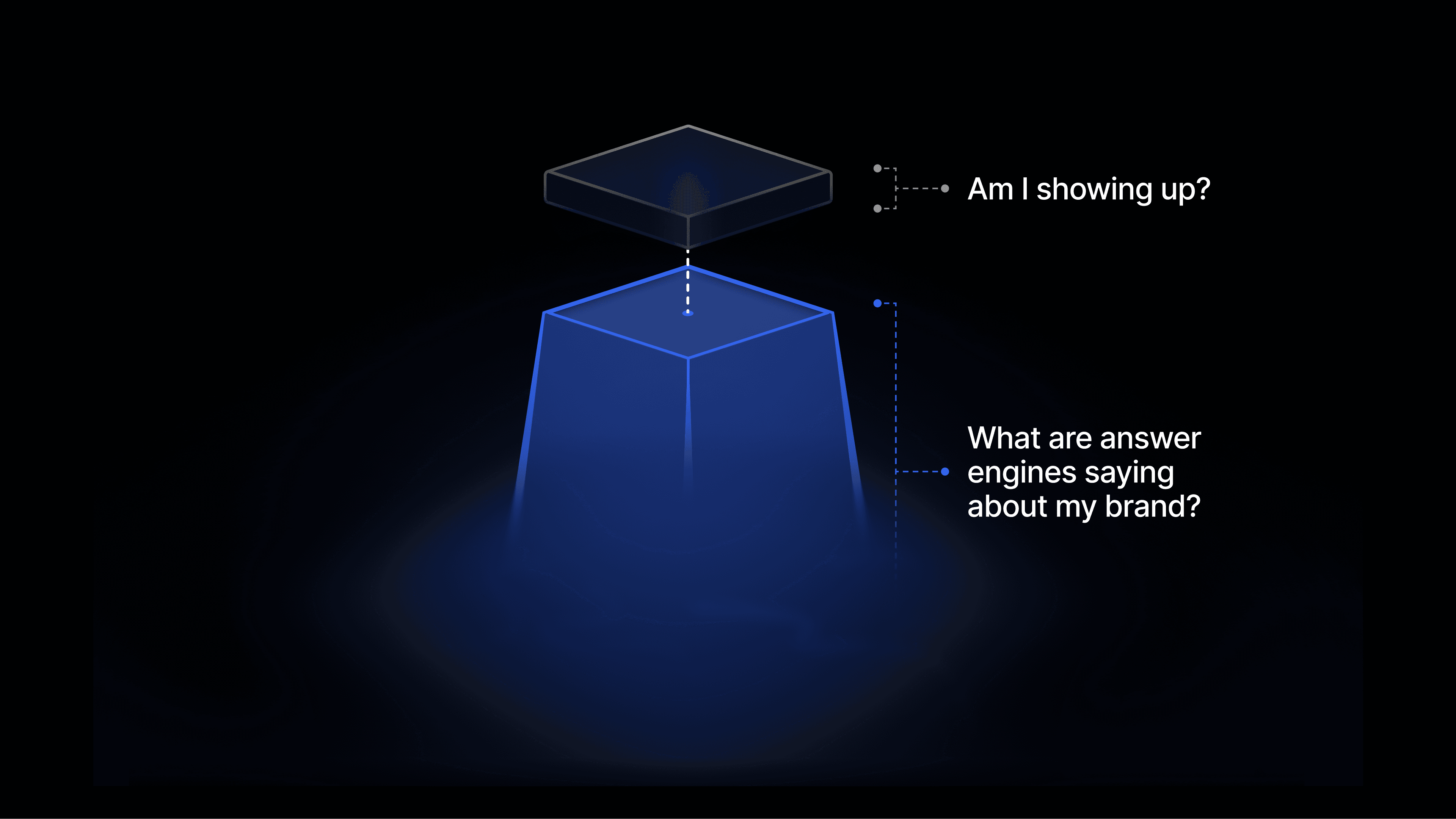 Am I showing up?

What are answer engines saying about my brand?